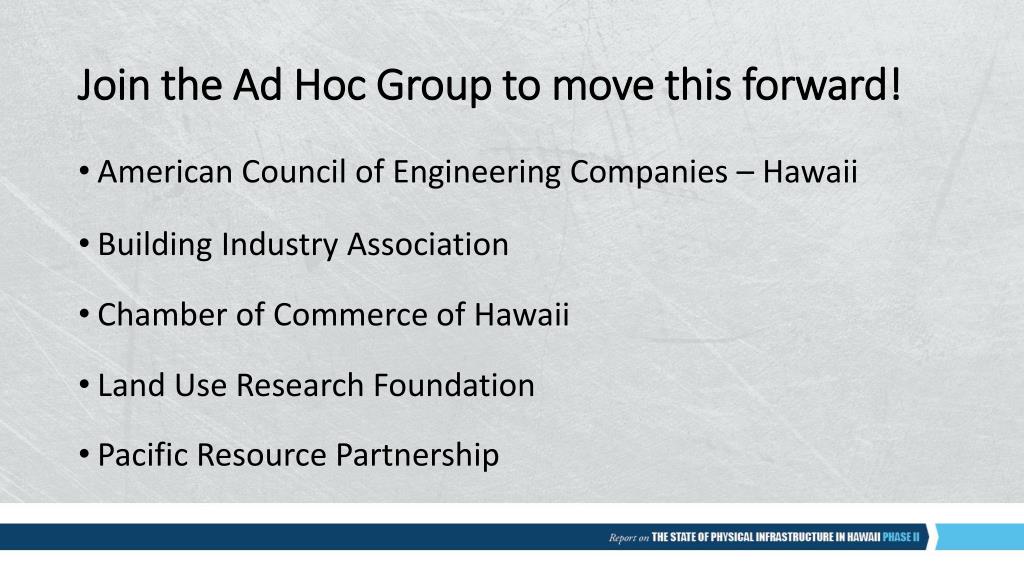 Join the Ad Hoc Group to move this forward!

• American Council of Engineering Companies – Hawaii

• Building Industry Association

• Chamber of Commerce of Hawaii

• Land Use Research Foundation

• Pacific Resource Partnership

Report on THE STATE OF PHYSICAL INFRASTRUCTURE IN HAWAII PHASE II